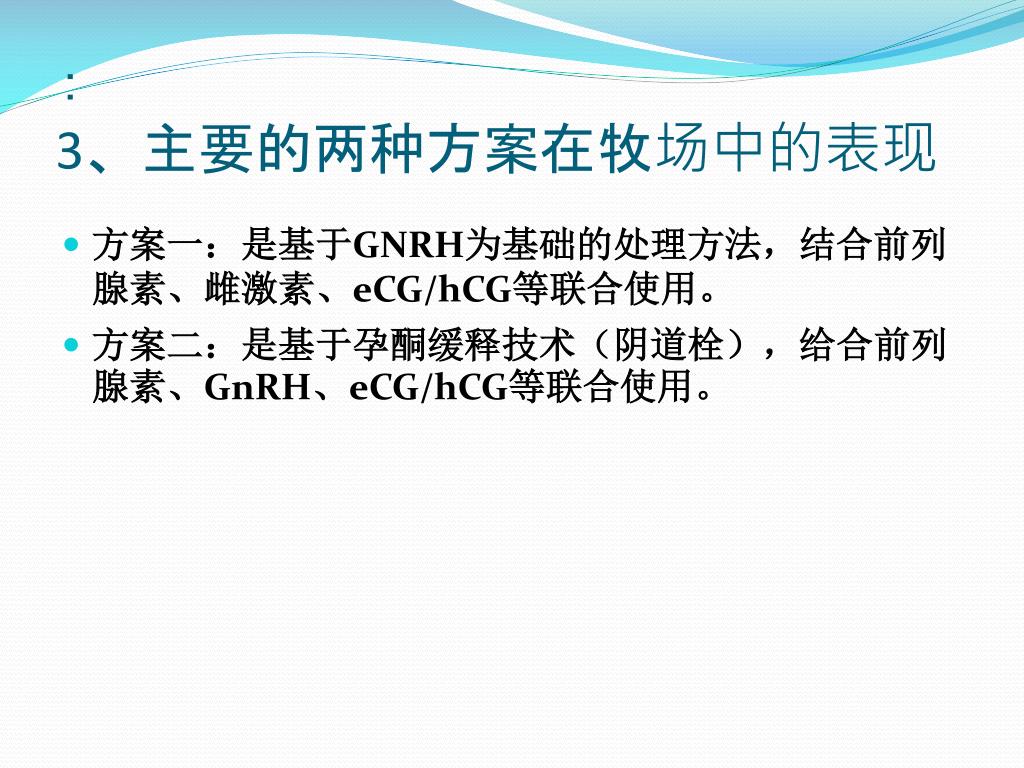 :
3、主要的两种方案在牧场中的表现

方案一：是基于GNRH为基础的处理方法，结合前列腺素、雌激素、eCG/hCG等联合使用。

方案二：是基于孕酮缓释技术（阴道栓），给合前列腺素、GnRH、eCG/hCG等联合使用。